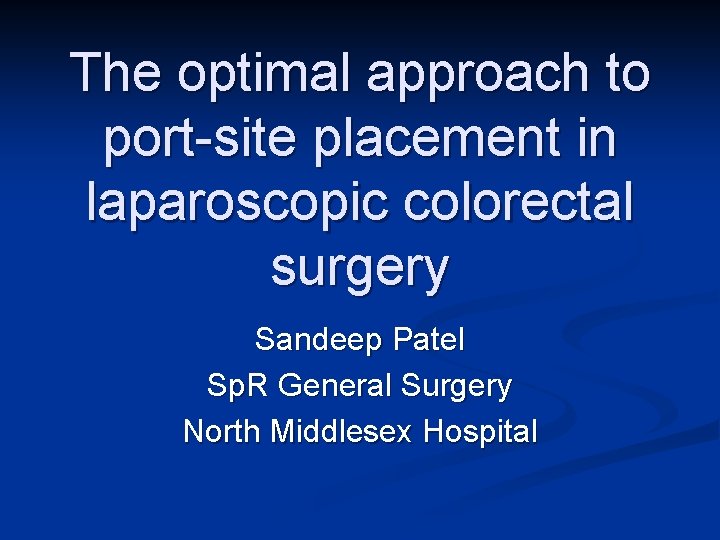 The optimal approach to port-site placement in laparoscopic colorectal surgery

Sandeep Patel
SpR General Surgery
North Middlesex Hospital